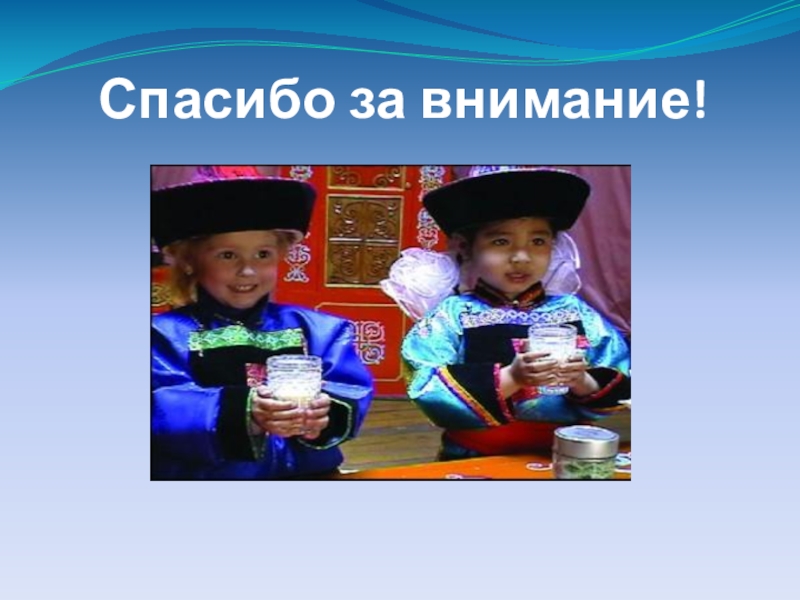 Спасибо за внимание!